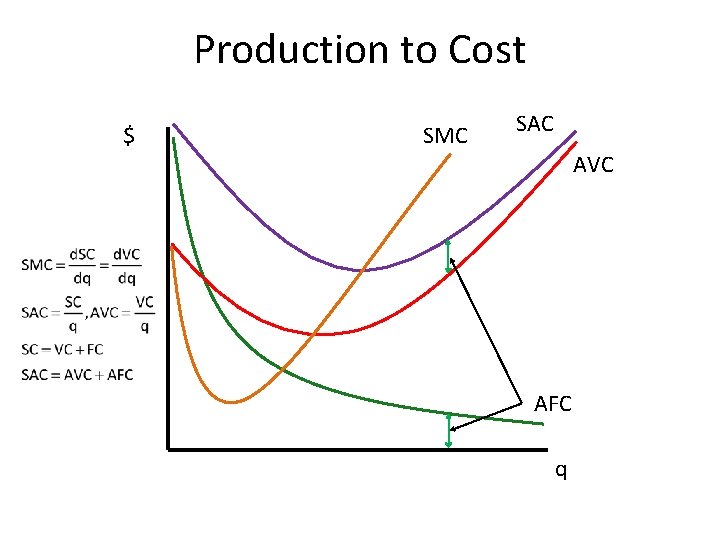 Production to Cost

$

SMC

SAC

AVC

$SMC = \frac{dSC}{dq} = \frac{dVC}{dq}$

$SAC = \frac{SC}{q}, AVC = \frac{VC}{q}$

$SC = VC + FC$

$SAC = AVC + AFC$

AFC

q